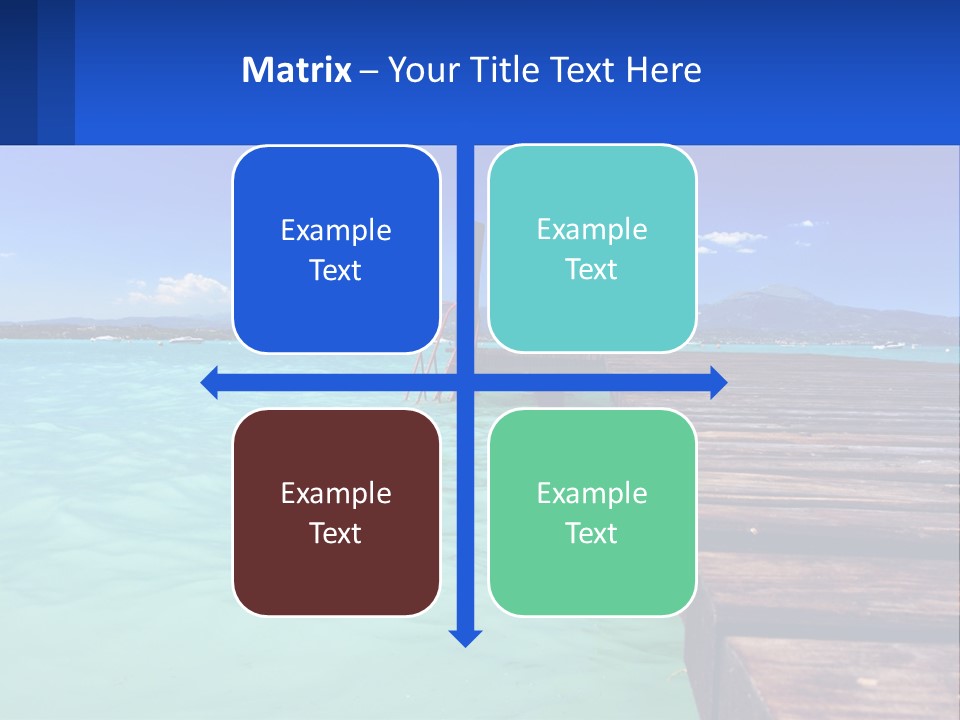 Matrix – Your Title Text Here

Example Text

Example Text

Example Text

Example Text